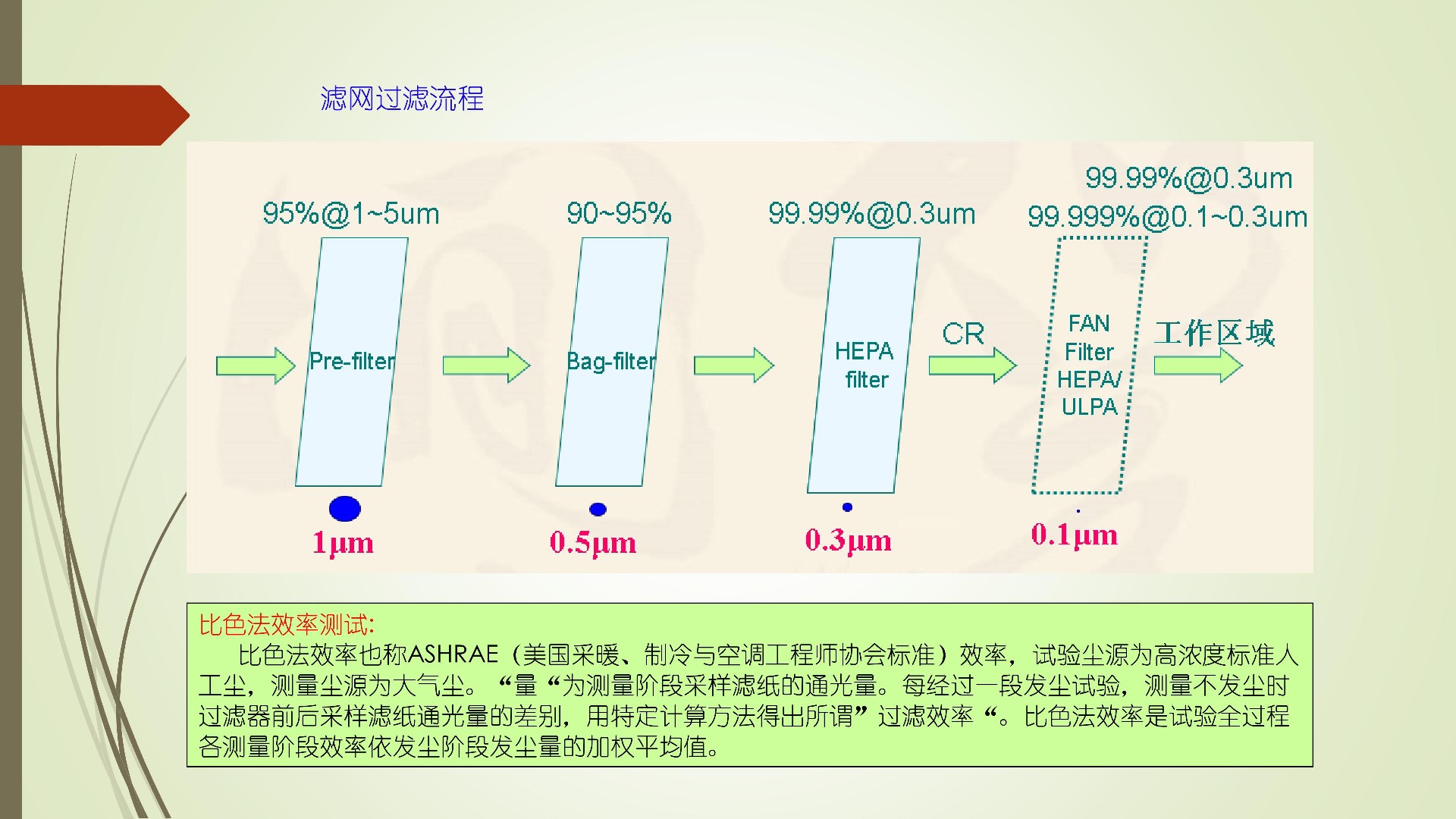 滤网过滤流程

95%@1~5um

90~95%

99.99%@0.3um

99.99%@0.3um
99.999%@0.1~0.3um

Pre-filter

Bag-filter

HEPA filter

CR

FAN Filter HEPA/ ULPA

工作区域

1μm

0.5μm

0.3μm

0.1μm

比色法效率测试:
比色法效率也称ASHRAE（美国采暖、制冷与空调工程师协会标准）效率，试验尘源为高浓度标准人工尘，测量尘源为大气尘。“量“为测量阶段采样滤纸的通光量。每经过一段发尘试验，测量不发尘时过滤器前后采样滤纸通光量的差别，用特定计算方法得出所谓”过滤效率“。比色法效率是试验全过程各测量阶段效率依发尘阶段发尘量的加权平均值。